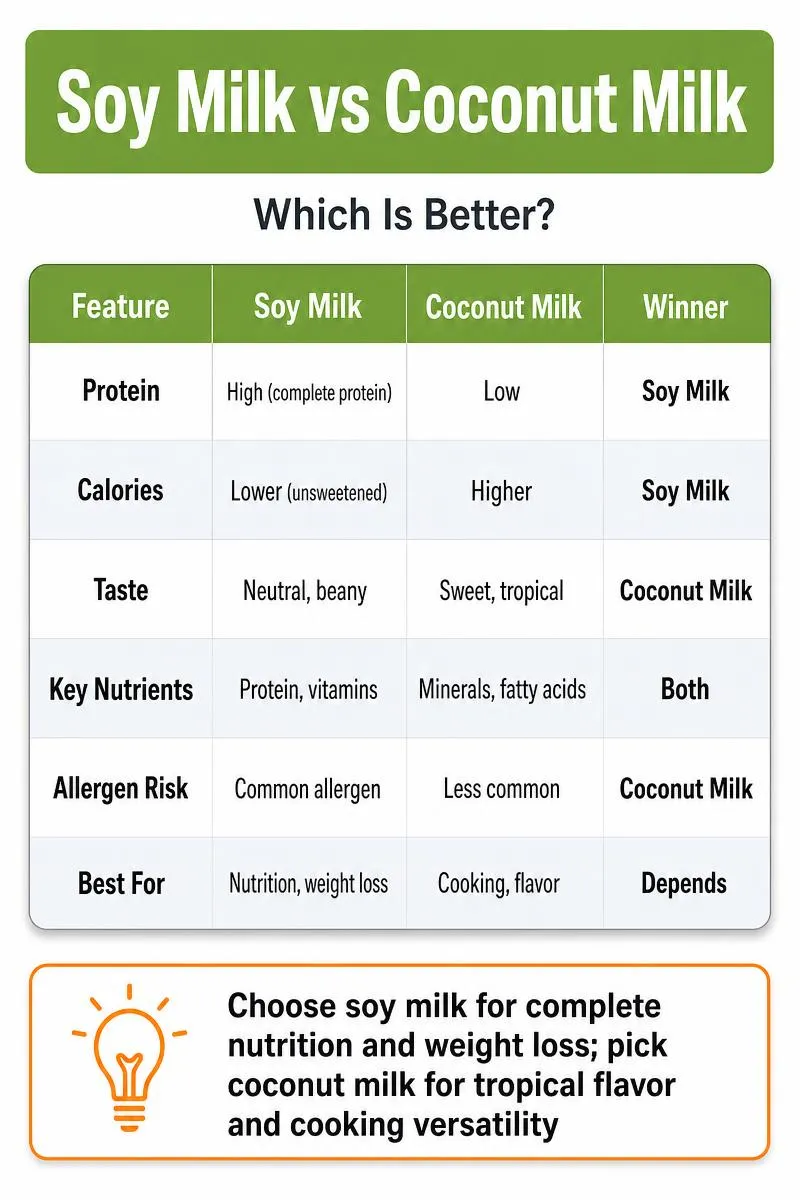 Soy Milk vs Coconut Milk

Which Is Better?

| Feature | Soy Milk | Coconut Milk | Winner |
|---|---|---|---|
| Protein | High (complete protein) | Low | Soy Milk |
| Calories | Lower (unsweetened) | Higher | Soy Milk |
| Taste | Neutral, beany | Sweet, tropical | Coconut Milk |
| Key Nutrients | Protein, vitamins | Minerals, fatty acids | Both |
| Allergen Risk | Common allergen | Less common | Coconut Milk |
| Best For | Nutrition, weight loss | Cooking, flavor | Depends |

Choose soy milk for complete nutrition and weight loss; pick coconut milk for tropical flavor and cooking versatility